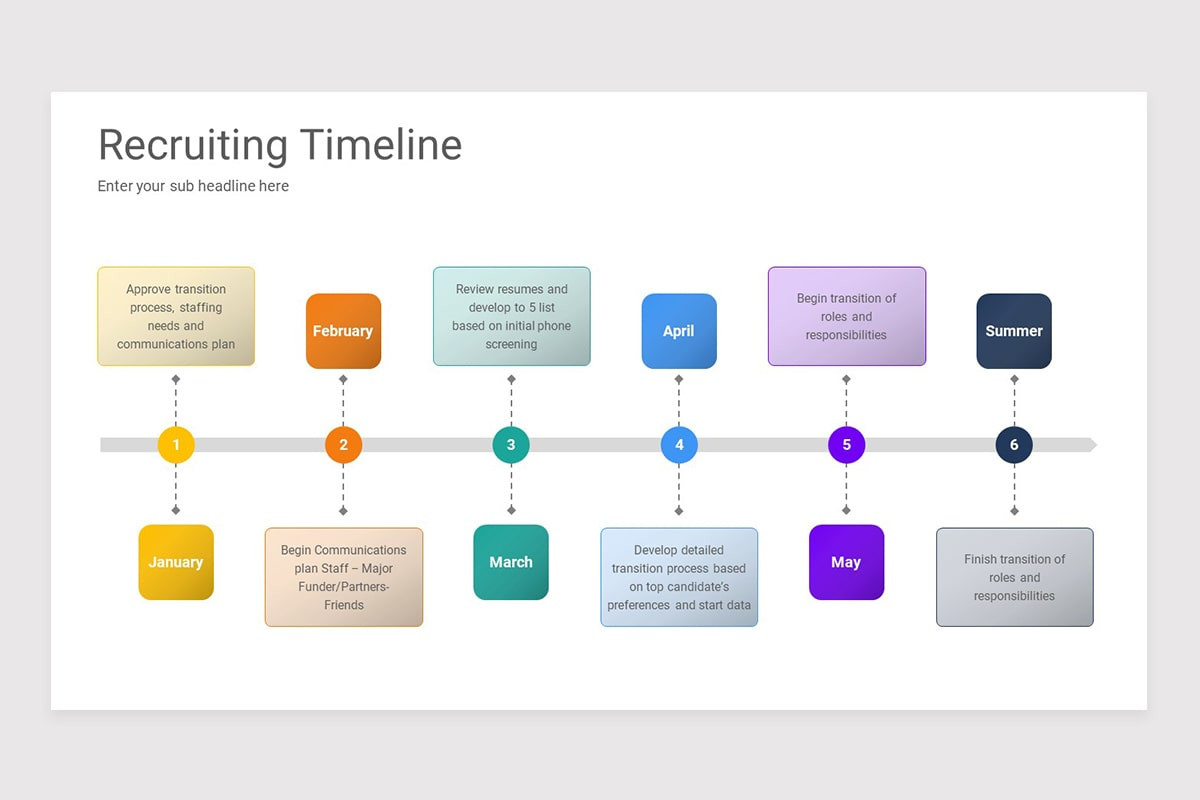 Recruiting Timeline

Enter your sub headline here

Approve transition process, staffing needs and communications plan

February

Review resumes and develop to 5 list based on initial phone screening

April

Begin transition of roles and responsibilities

Summer

1

2

3

4

5

6

January

Begin Communications plan Staff – Major Funder/Partners-Friends

March

Develop detailed transition process based on top candidate's preferences and start data

May

Finish transition of roles and responsibilities